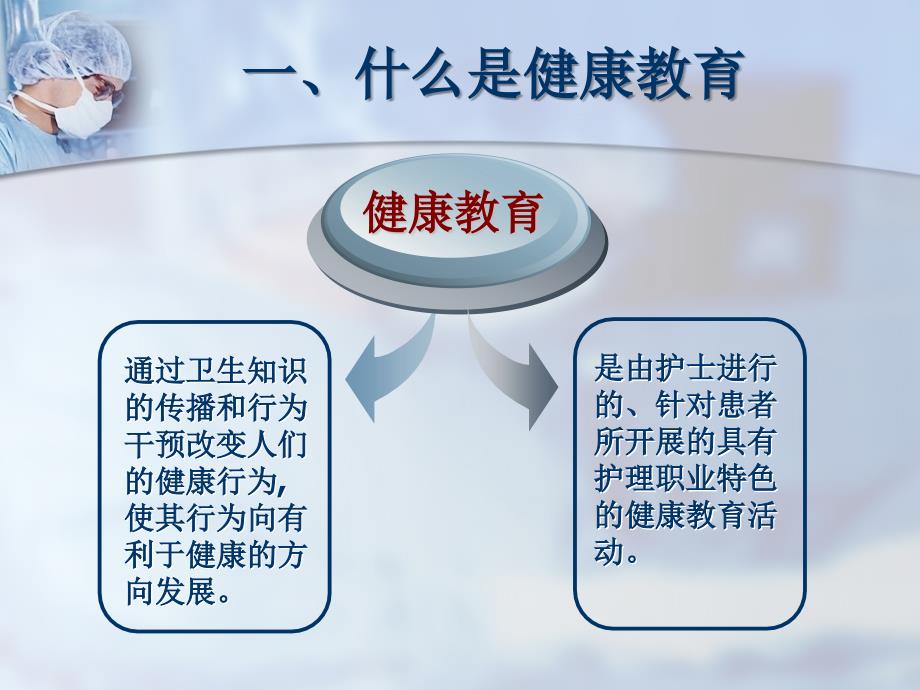 一、什么是健康教育

健康教育

通过卫生知识的传播和行为干预改变人们的健康行为,使其行为向有利于健康的方向发展。

是由护士进行的、针对患者所开展的具有护理职业特色的健康教育活动。